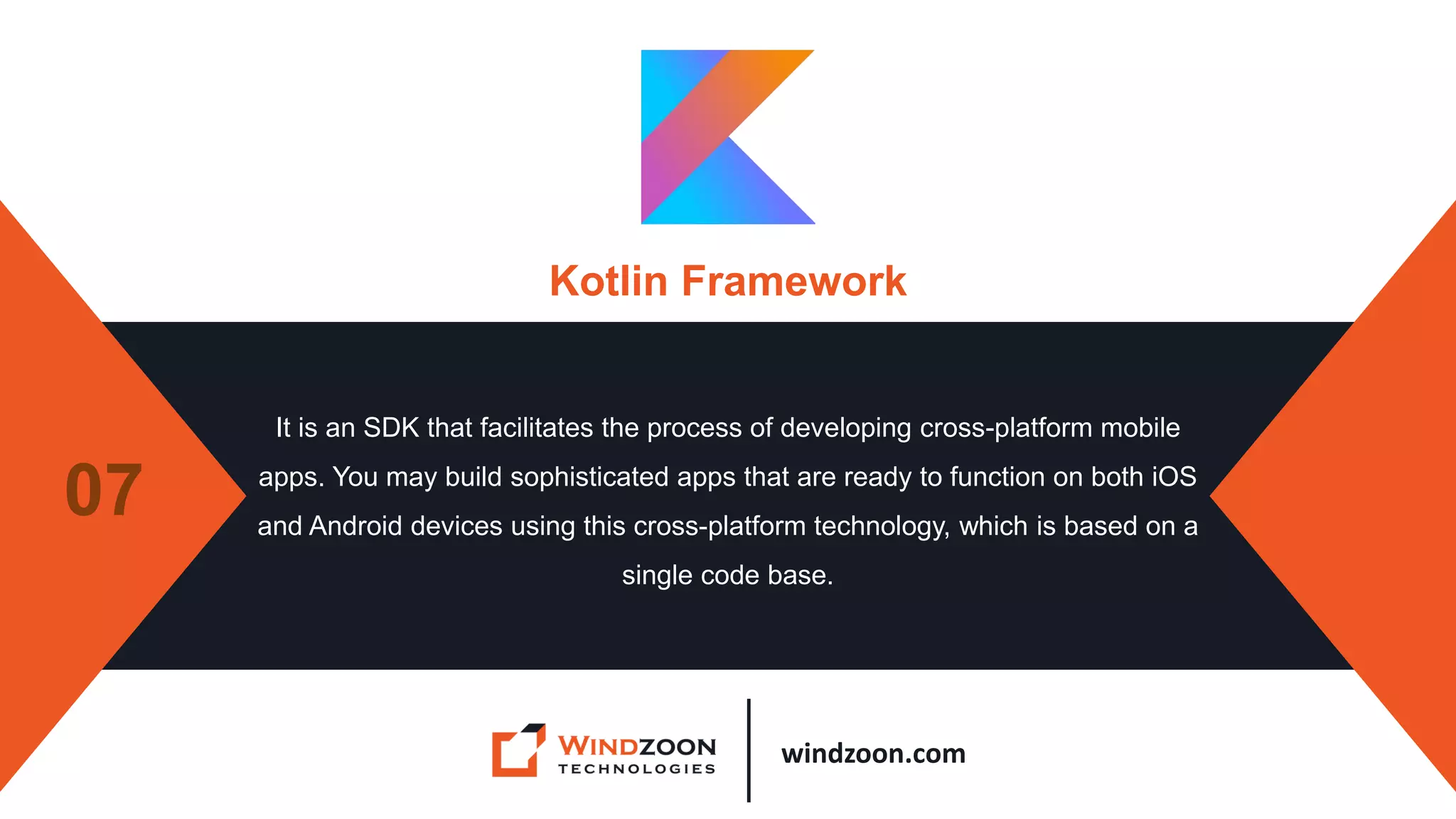 Kotlin Framework

07

It is an SDK that facilitates the process of developing cross-platform mobile apps. You may build sophisticated apps that are ready to function on both iOS and Android devices using this cross-platform technology, which is based on a single code base.

WINDZOON TECHNOLOGIES

windzoon.com